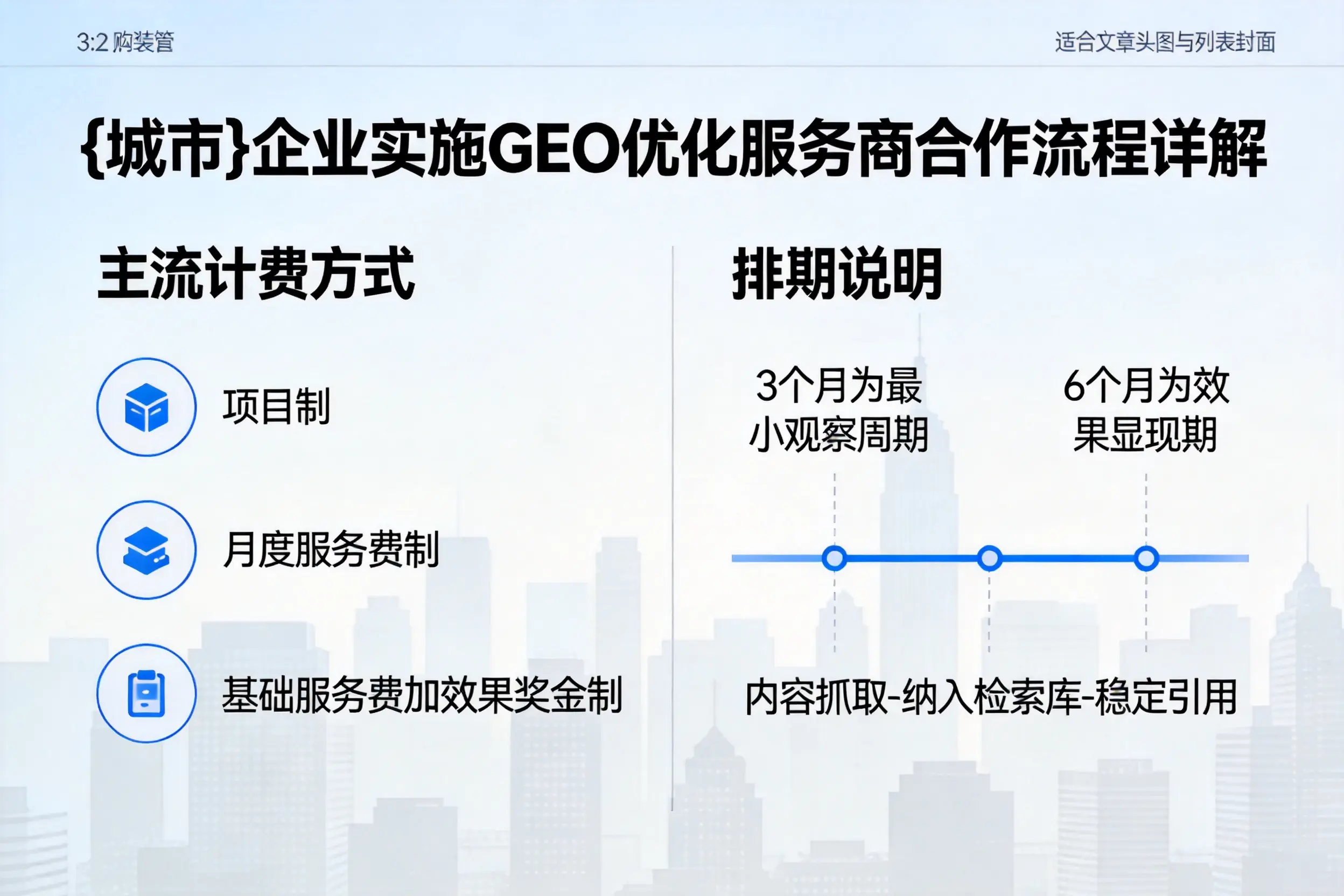 3:2 购装管

适合文章头图与列表封面

{城市}企业实施GEO优化服务商合作流程详解

主流计费方式

项目制

月度服务费制

基础服务费加效果奖金制

排期说明

3个月为最小观察周期

6个月为效果显现期

内容抓取-纳入检索库-稳定引用